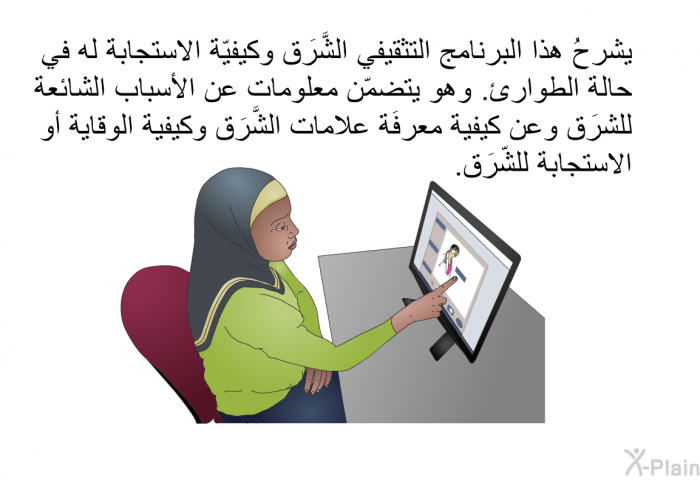 يشرحُ هذا البرنامج التثقيفي الشَّرَق وكيفيّة الاستجابة له في حالة الطوارئ. وهو يتضمّن معلومات عن الأسباب الشائعة للشرَق وعن كيفية معرفَة علامات الشَّرَق وكيفية الوقاية أو الاستجابة للشّرَق.

X-Plain